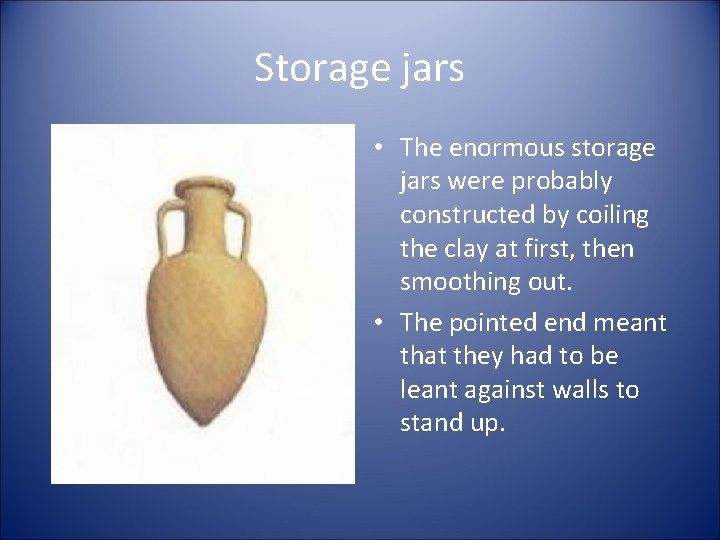 Storage jars

• The enormous storage jars were probably constructed by coiling the clay at first, then smoothing out.

• The pointed end meant that they had to be leant against walls to stand up.